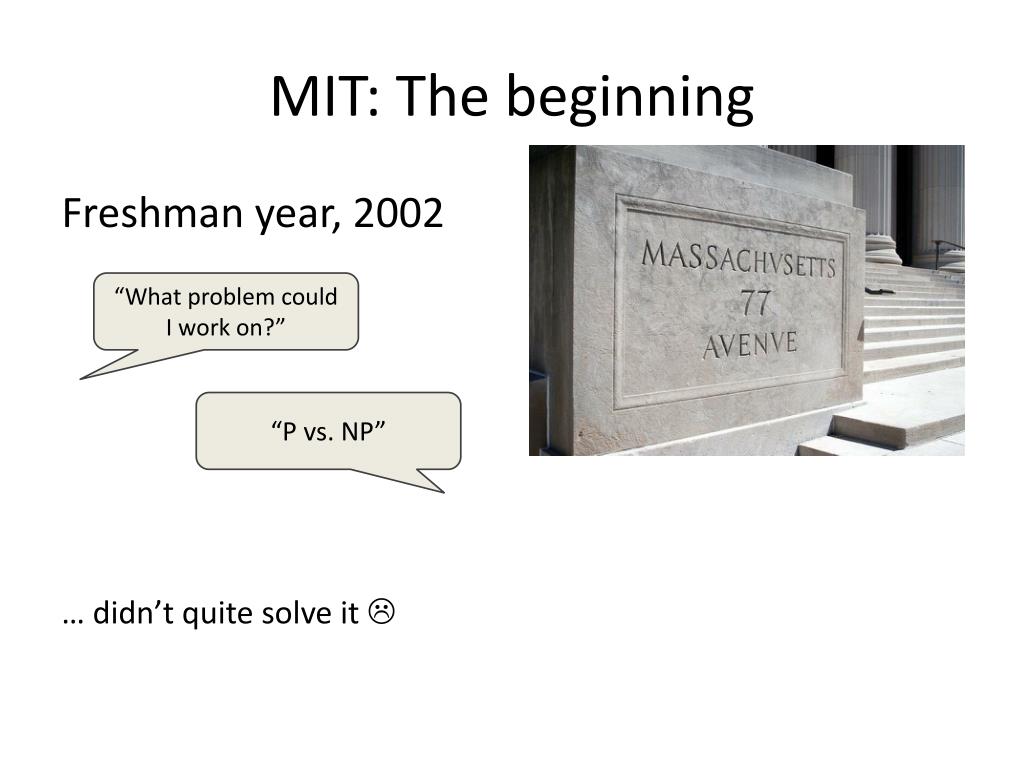 MIT: The beginning

Freshman year, 2002

“What problem could I work on?”

“P vs. NP”

MASSACHVSETTS
77
AVENVE

… didn’t quite solve it ☹